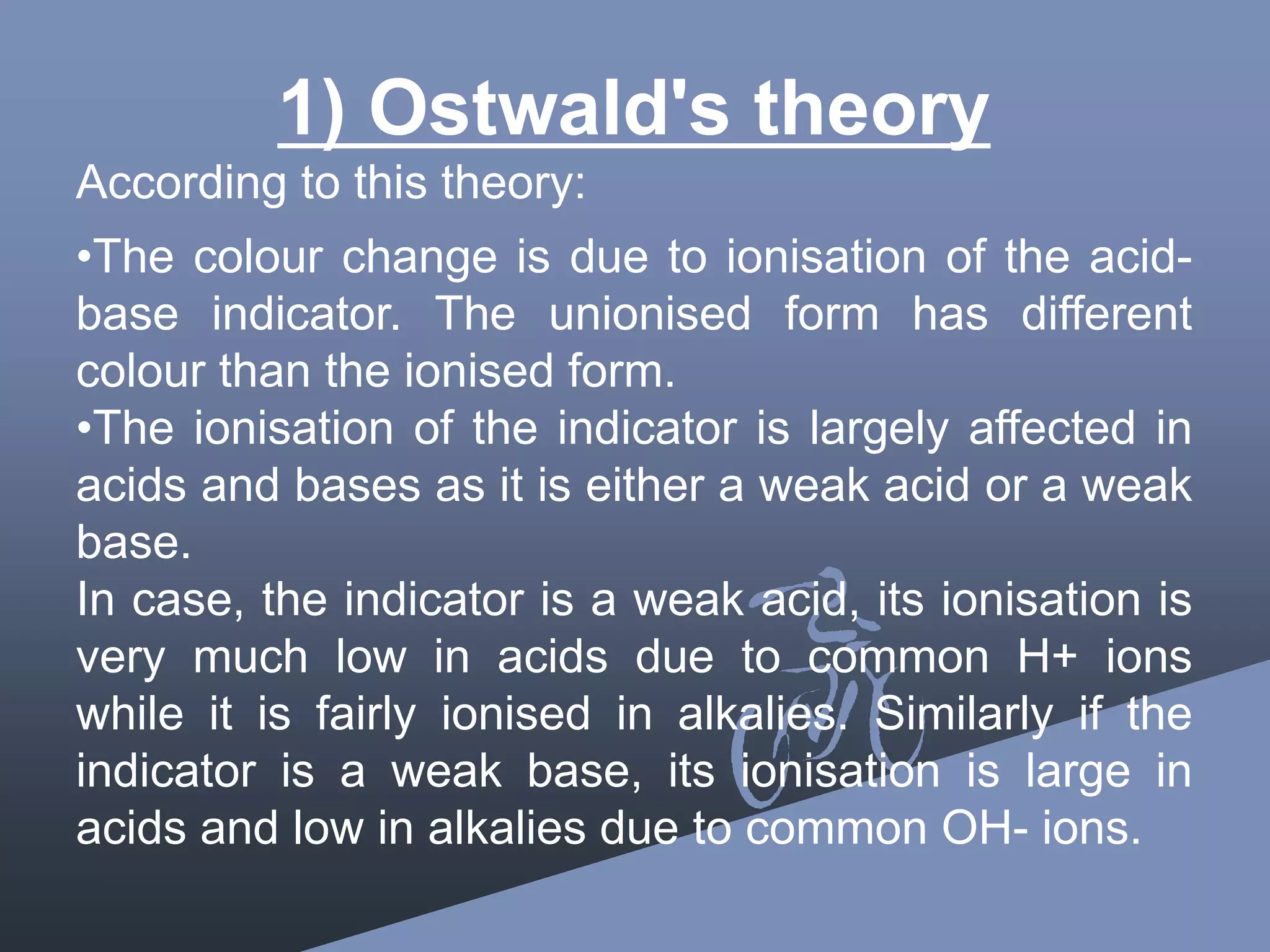 1) Ostwald's theory

According to this theory:

•The colour change is due to ionisation of the acid-base indicator. The unionised form has different colour than the ionised form.

•The ionisation of the indicator is largely affected in acids and bases as it is either a weak acid or a weak base.

In case, the indicator is a weak acid, its ionisation is very much low in acids due to common H+ ions while it is fairly ionised in alkalies. Similarly if the indicator is a weak base, its ionisation is large in acids and low in alkalies due to common OH- ions.